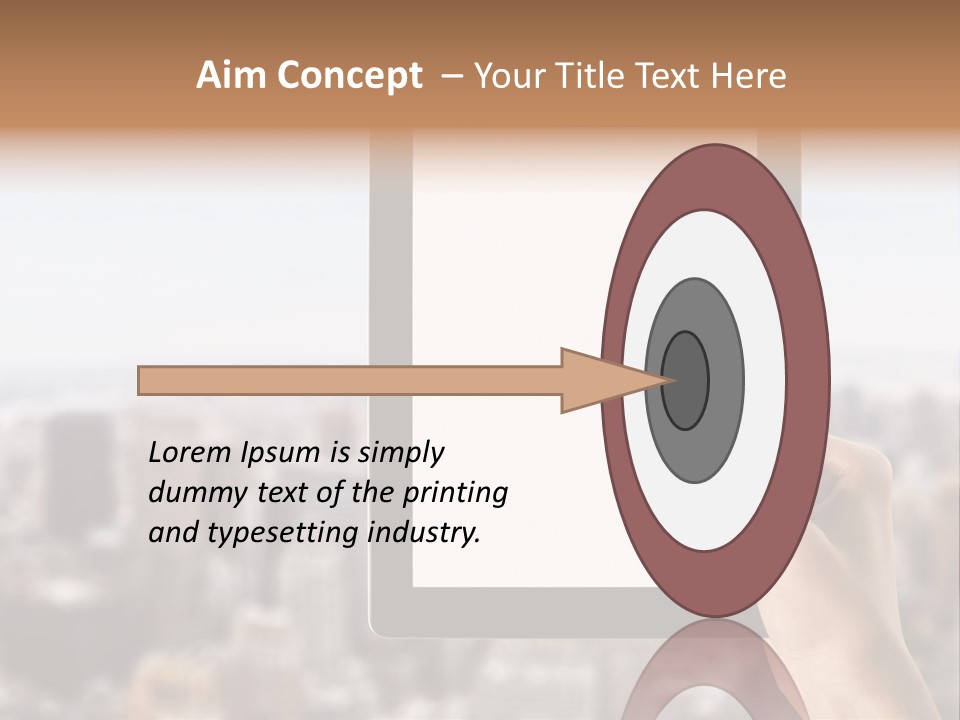 Aim Concept – Your Title Text Here

Lorem Ipsum is simply dummy text of the printing and typesetting industry.